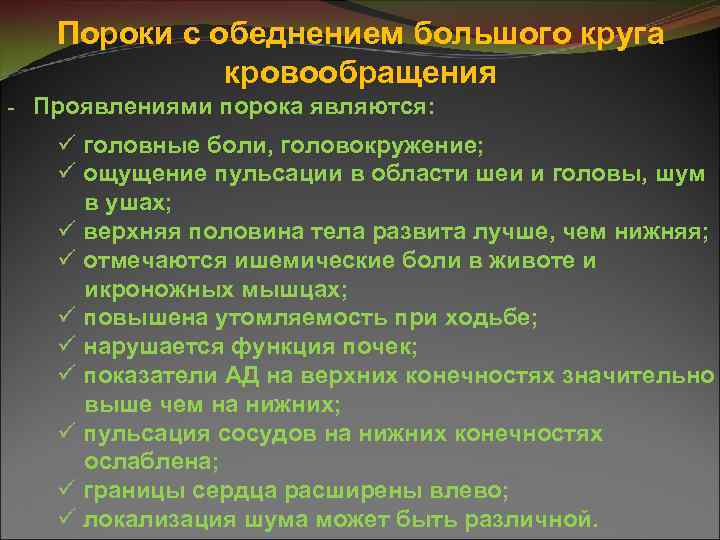 Пороки с обеднением большого круга кровообращения

- Проявлениями порока являются:

✓ головные боли, головокружение;
✓ ощущение пульсации в области шеи и головы, шум в ушах;
✓ верхняя половина тела развита лучше, чем нижняя;
✓ отмечаются ишемические боли в животе и икроножных мышцах;
✓ повышена утомляемость при ходьбе;
✓ нарушается функция почек;
✓ показатели АД на верхних конечностях значительно выше чем на нижних;
✓ пульсация сосудов на нижних конечностях ослаблена;
✓ границы сердца расширены влево;
✓ локализация шума может быть различной.